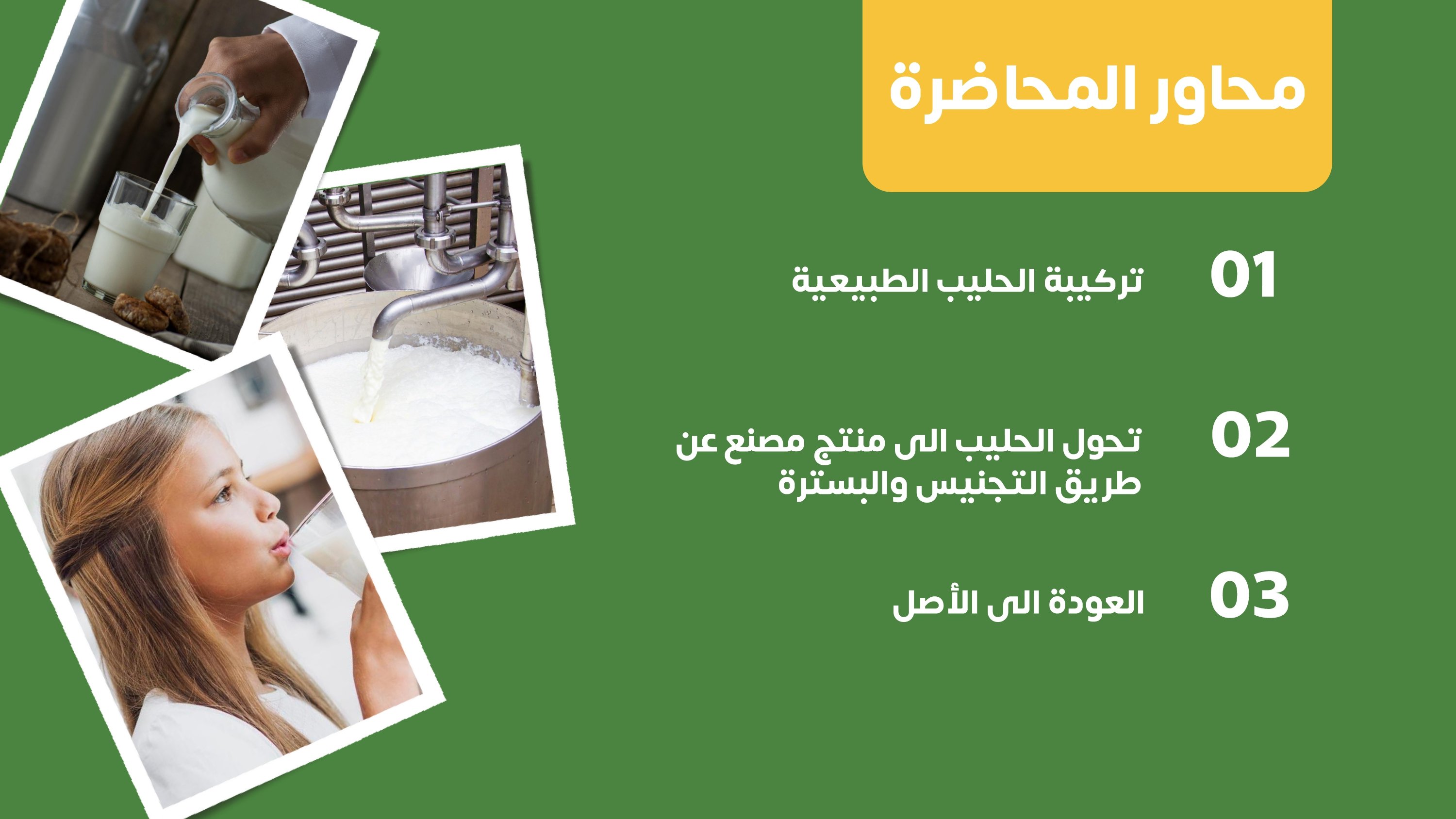 محاور المحاضرة

01 تركيبة الحليب الطبيعية

02 تحول الحليب الى منتج مصنع عن طريق التجنيس والبسترة

03 العودة الى الأصل